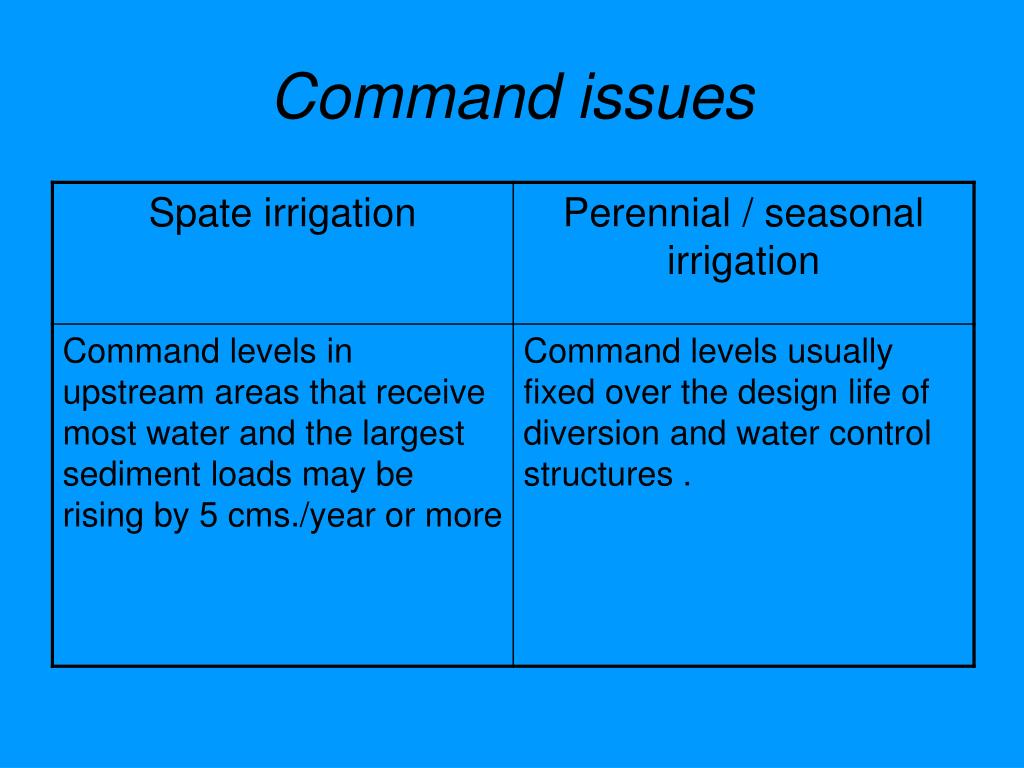 Command issues

| Spate irrigation | Perennial / seasonal irrigation |
|---|---|
| Command levels in upstream areas that receive most water and the largest sediment loads may be rising by 5 cms./year or more | Command levels usually fixed over the design life of diversion and water control structures . |